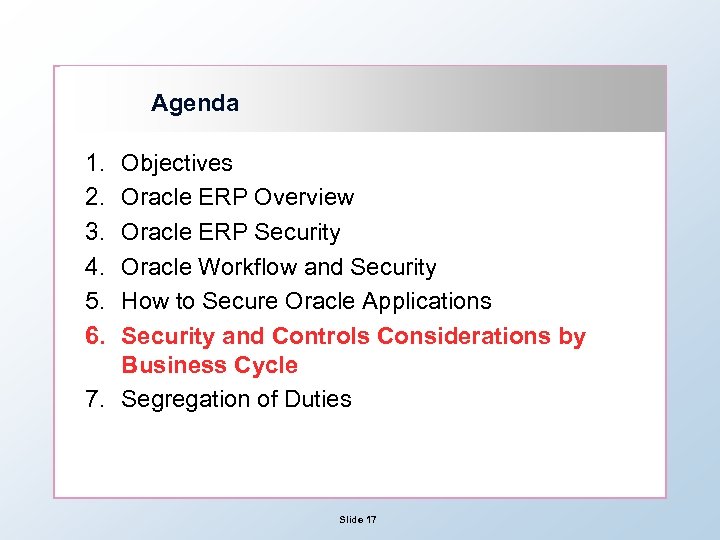 Agenda

1. Objectives
2. Oracle ERP Overview
3. Oracle ERP Security
4. Oracle Workflow and Security
5. How to Secure Oracle Applications
6. Security and Controls Considerations by Business Cycle
7. Segregation of Duties

Slide 17